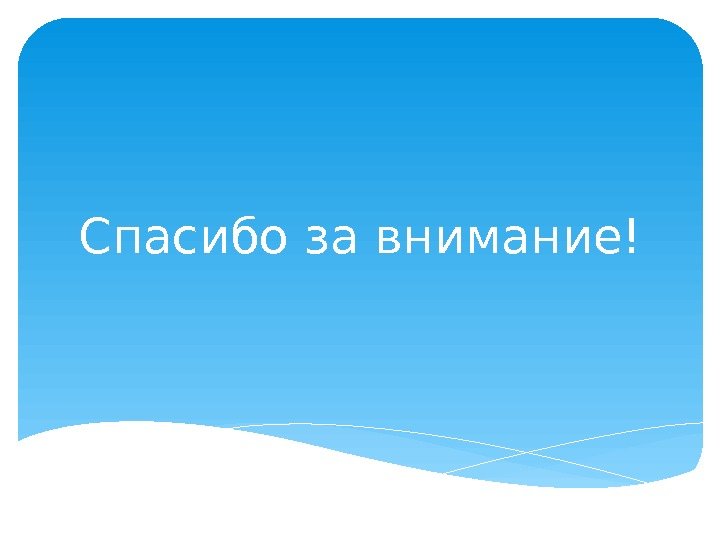 Спасибо за внимание!